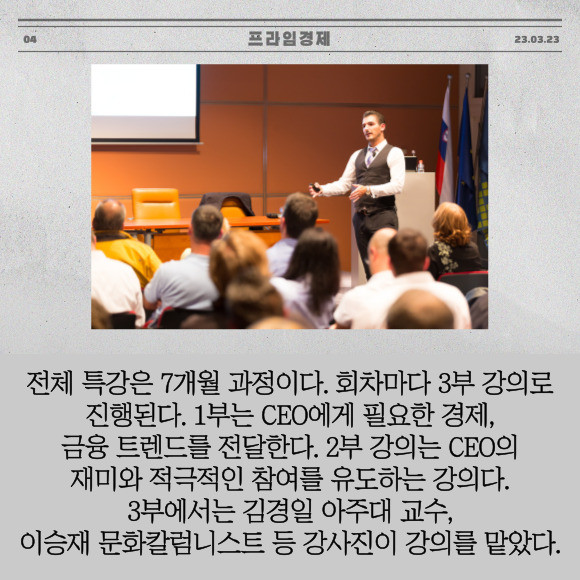 04 프라임경제 23.03.23

전체 특강은 7개월 과정이다. 회차마다 3부 강의로 진행된다. 1부는 CEO에게 필요한 경제, 금융 트렌드를 전달한다. 2부 강의는 CEO의 재미와 적극적인 참여를 유도하는 강의다. 3부에서는 김경일 아주대 교수, 이승재 문화칼럼니스트 등 강사진이 강의를 맡았다.